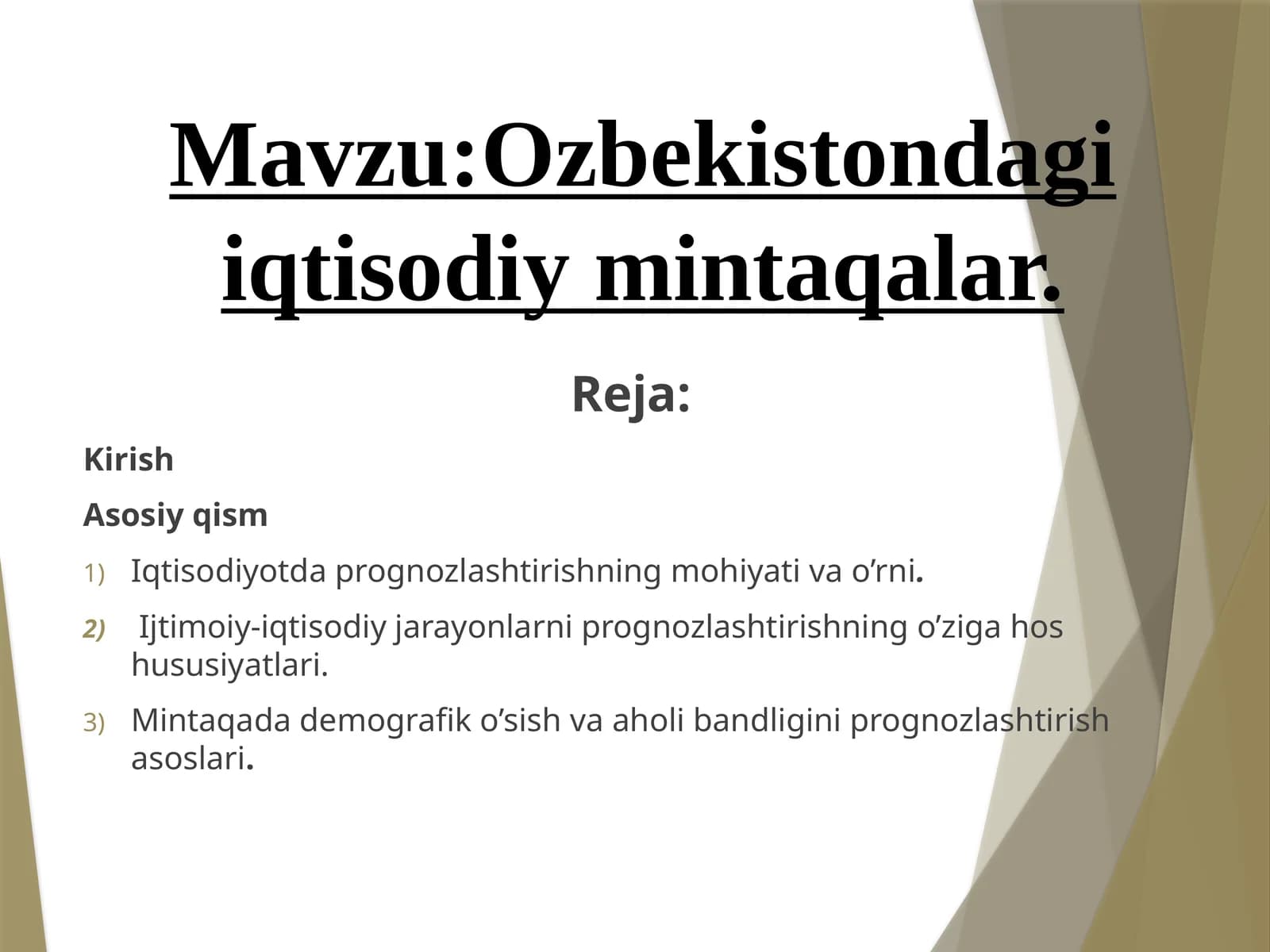 Mavzu:Ozbekistondagi iqtisodiy mintaqalar.

Reja:

Kirish

Asosiy qism

1) Iqtisodiyotda prognozlashtirishning mohiyati va o’rni.

2) Ijtimoiy-iqtisodiy jarayonlarni prognozlashtirishning o’ziga hos hususiyatlari.

3) Mintaqada demografik o’sish va aholi bandligini prognozlashtirish asoslari.